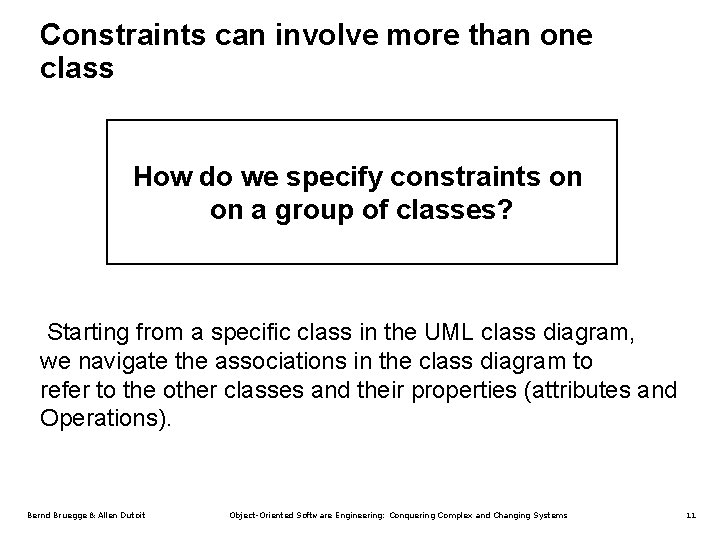 Constraints can involve more than one class

How do we specify constraints on on a group of classes?

Starting from a specific class in the UML class diagram, we navigate the associations in the class diagram to refer to the other classes and their properties (attributes and Operations).

Bernd Bruegge & Allen Dutoit Object-Oriented Software Engineering: Conquering Complex and Changing Systems 11